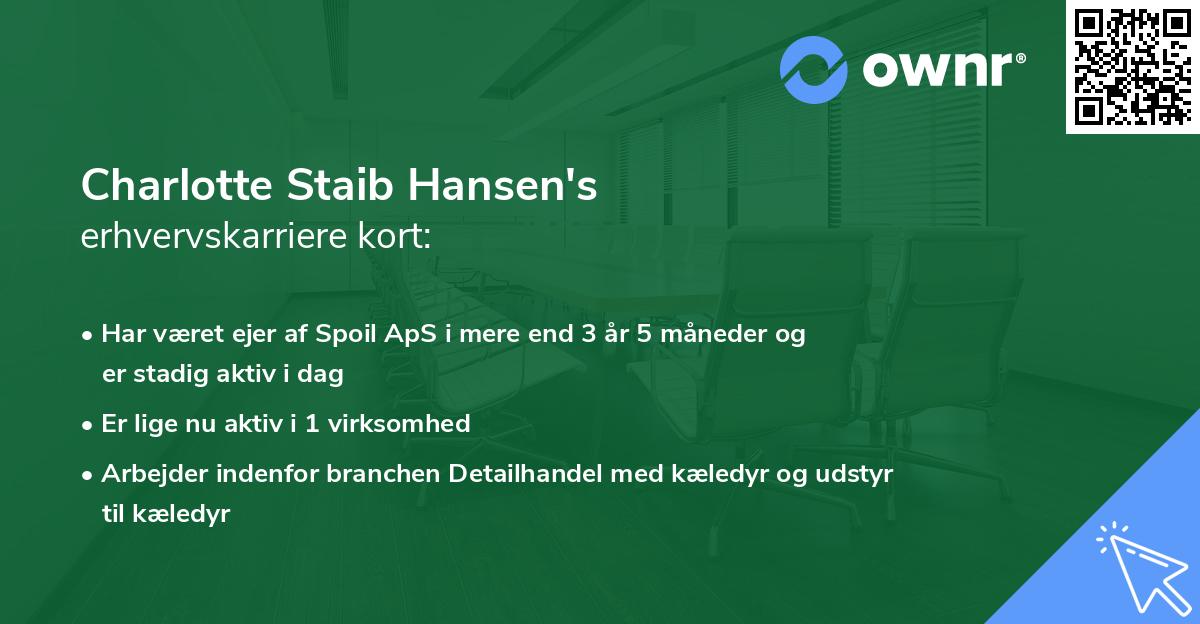 ownr®

Charlotte Staib Hansen's
erhvervskarriere kort:

• Har været ejer af Spoil ApS i mere end 3 år 5 måneder og er stadig aktiv i dag

• Er lige nu aktiv i 1 virksomhed

• Arbejder indenfor branchen Detailhandel med kæledyr og udstyr til kæledyr